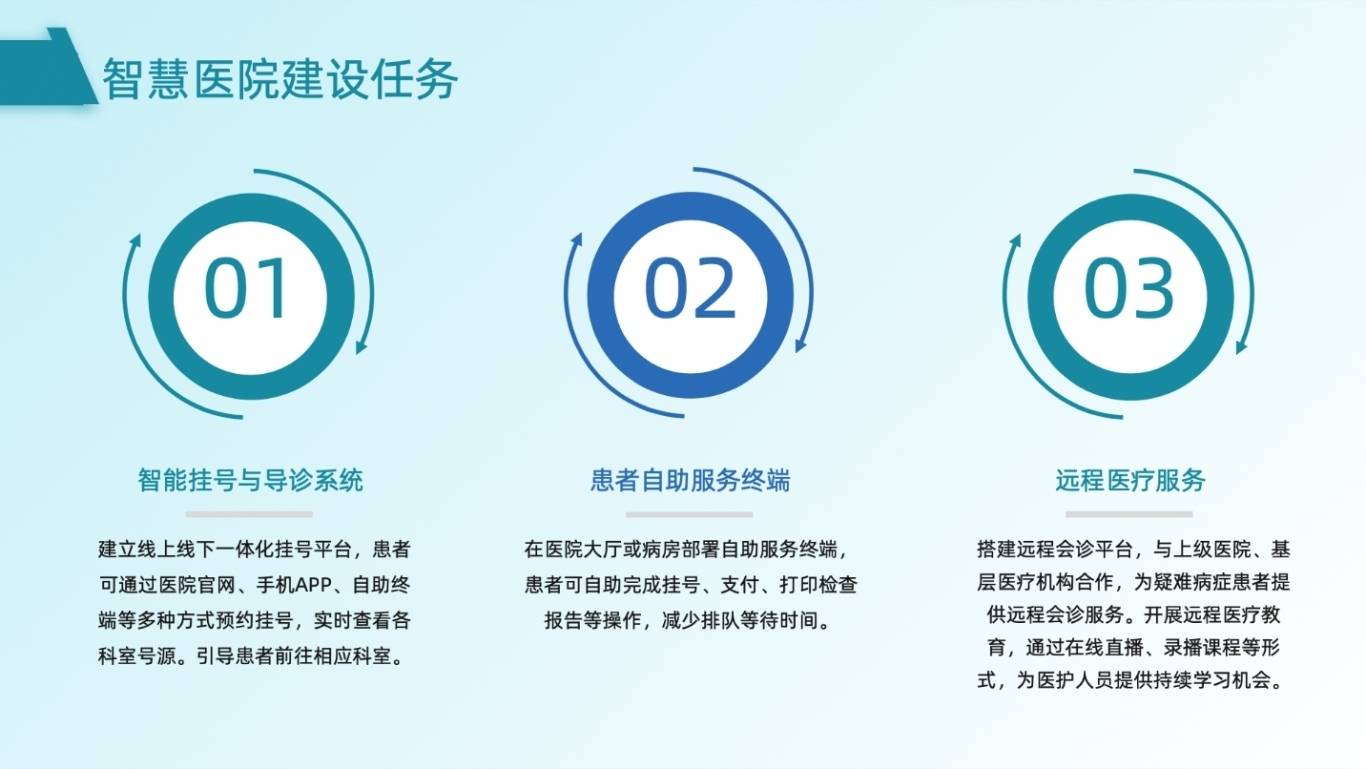 智慧医院建设任务

01

智能挂号与导诊系统

建立线上线下一体化挂号平台，患者可通过医院官网、手机APP、自助终端等多种方式预约挂号，实时查看各科室号源。引导患者前往相应科室。

02

患者自助服务终端

在医院大厅或病房部署自助服务终端，患者可自助完成挂号、支付、打印检查报告等操作，减少排队等待时间。

03

远程医疗服务

搭建远程会诊平台，与上级医院、基层医疗机构合作，为疑难病症患者提供远程会诊服务。开展远程医疗教育，通过在线直播、录播课程等形式，为医护人员提供持续学习机会。